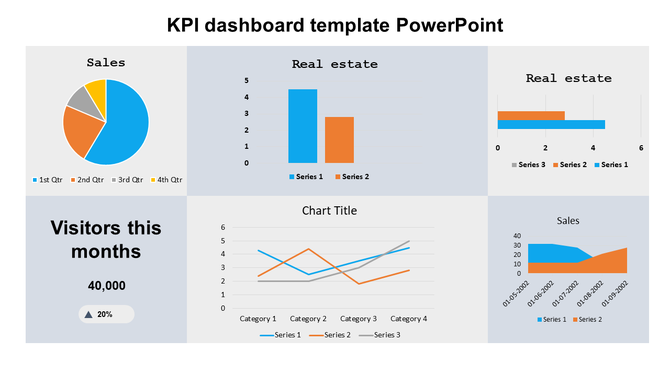 KPI dashboard template PowerPoint

Sales

1st Qtr 2nd Qtr 3rd Qtr 4th Qtr

Real estate

5
4
3
2
1
0

Series 1 Series 2

Real estate

0 2 4 6

Series 3 Series 2 Series 1

Visitors this months

40,000

20%

Chart Title

6
5
4
3
2
1
0

Category 1 Category 2 Category 3 Category 4

Series 1 Series 2 Series 3

Sales

40
30
20
10
0

01-05-2002 01-06-2002 01-07-2002 01-08-2002 01-09-2002

Series 1 Series 2